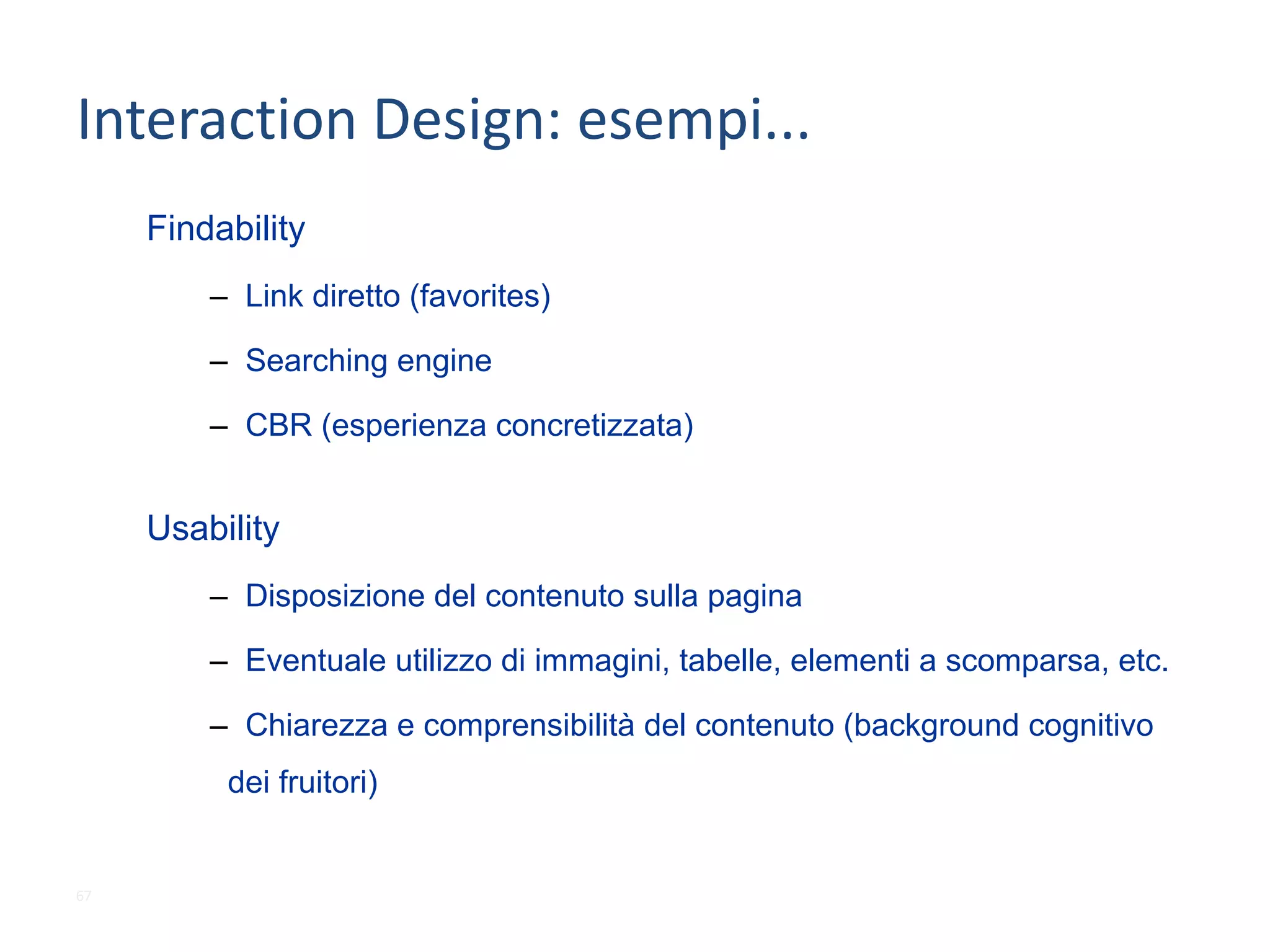 Interaction Design: esempi...

Findability

– Link diretto (favorites)

– Searching engine

– CBR (esperienza concretizzata)

Usability

– Disposizione del contenuto sulla pagina

– Eventuale utilizzo di immagini, tabelle, elementi a scomparsa, etc.

– Chiarezza e comprensibilità del contenuto (background cognitivo dei fruitori)

67